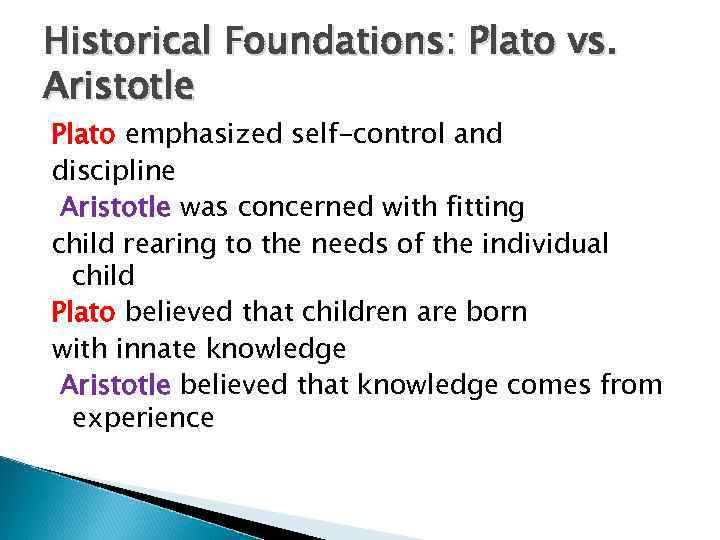 Historical Foundations: Plato vs. Aristotle

Plato emphasized self-control and discipline

Aristotle was concerned with fitting child rearing to the needs of the individual child

Plato believed that children are born with innate knowledge

Aristotle believed that knowledge comes from experience